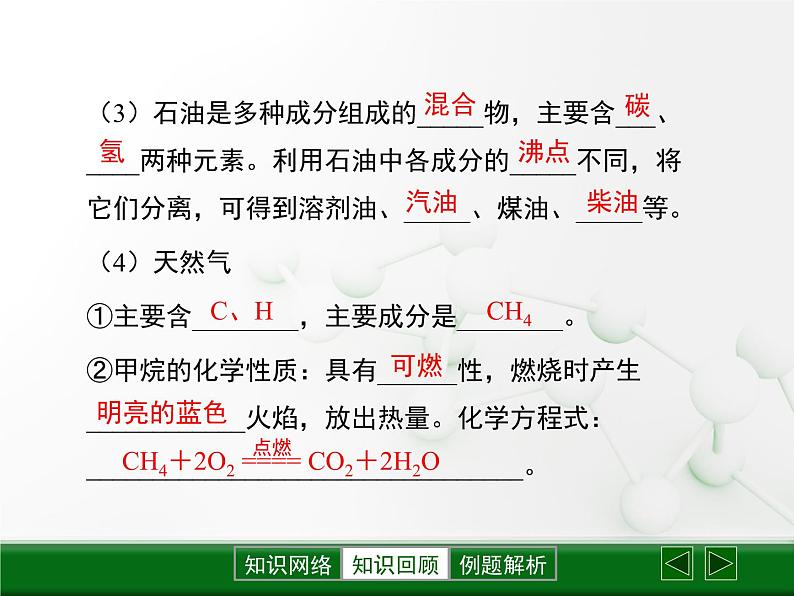 （3）石油是多种成分组成的混合物，主要含碳、氢两种元素。利用石油中各成分的沸点不同，将它们分离，可得到溶剂油、汽油、煤油、柴油等。

（4）天然气

①主要含C、H，主要成分是$CH_4$。

②甲烷的化学性质：具有可燃性，燃烧时产生明亮的蓝色火焰，放出热量。化学方程式：

$CH_4+2O_2 \xlongequal{点燃} CO_2+2H_2O$。

知识网络 知识回顾 例题解析